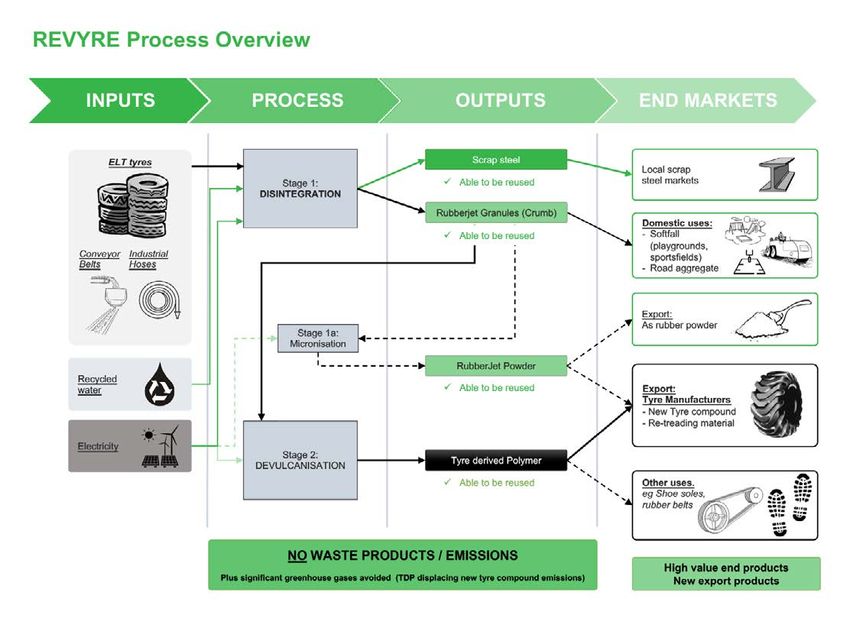 REVYRE Process Overview

INPUTS

PROCESS

OUTPUTS

END MARKETS

ELT tyres

Conveyor Belts

Industrial Hoses

Recycled water

Electricity

Stage 1: DISINTEGRATION

Stage 1a: Micronisation

Stage 2: DEVULCANISATION

Scrap steel
✓ Able to be reused

Rubberjet Granules (Crumb)
✓ Able to be reused

RubberJet Powder
✓ Able to be reused

Tyre derived Polymer
✓ Able to be reused

Local scrap steel markets

Domestic uses:
- Softfall (playgrounds, sportsfields)
- Road aggregate

Export:
As rubber powder

Export:
Tyre Manufacturers
- New Tyre compound
- Re-treading material

Other uses.
eg Shoe soles, rubber belts

NO WASTE PRODUCTS / EMISSIONS

Plus significant greenhouse gases avoided (TDP displacing new tyre compound emissions)

High value end products
New export products